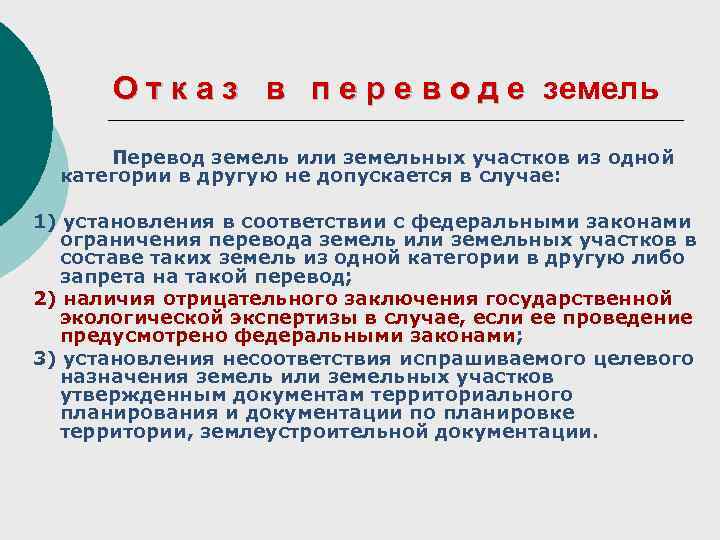 Отказ в переводе земель

Перевод земель или земельных участков из одной категории в другую не допускается в случае:

1) установления в соответствии с федеральными законами ограничения перевода земель или земельных участков в составе таких земель из одной категории в другую либо запрета на такой перевод;

2) наличия отрицательного заключения государственной экологической экспертизы в случае, если ее проведение предусмотрено федеральными законами;

3) установления несоответствия испрашиваемого целевого назначения земель или земельных участков утвержденным документам территориального планирования и документации по планировке территории, землеустроительной документации.